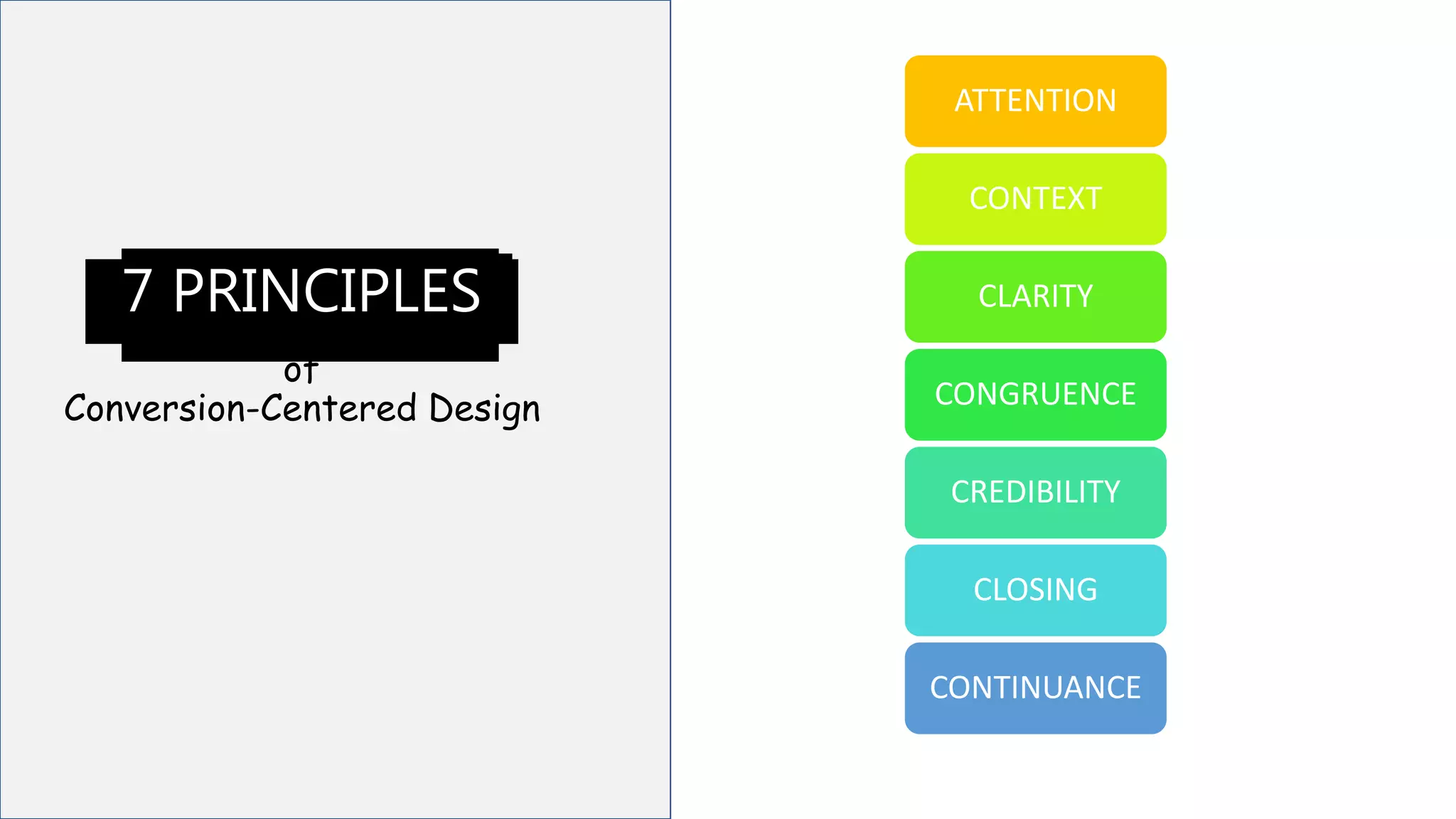 7 PRINCIPLES
of
Conversion-Centered Design

ATTENTION

CONTEXT

CLARITY

CONGRUENCE

CREDIBILITY

CLOSING

CONTINUANCE